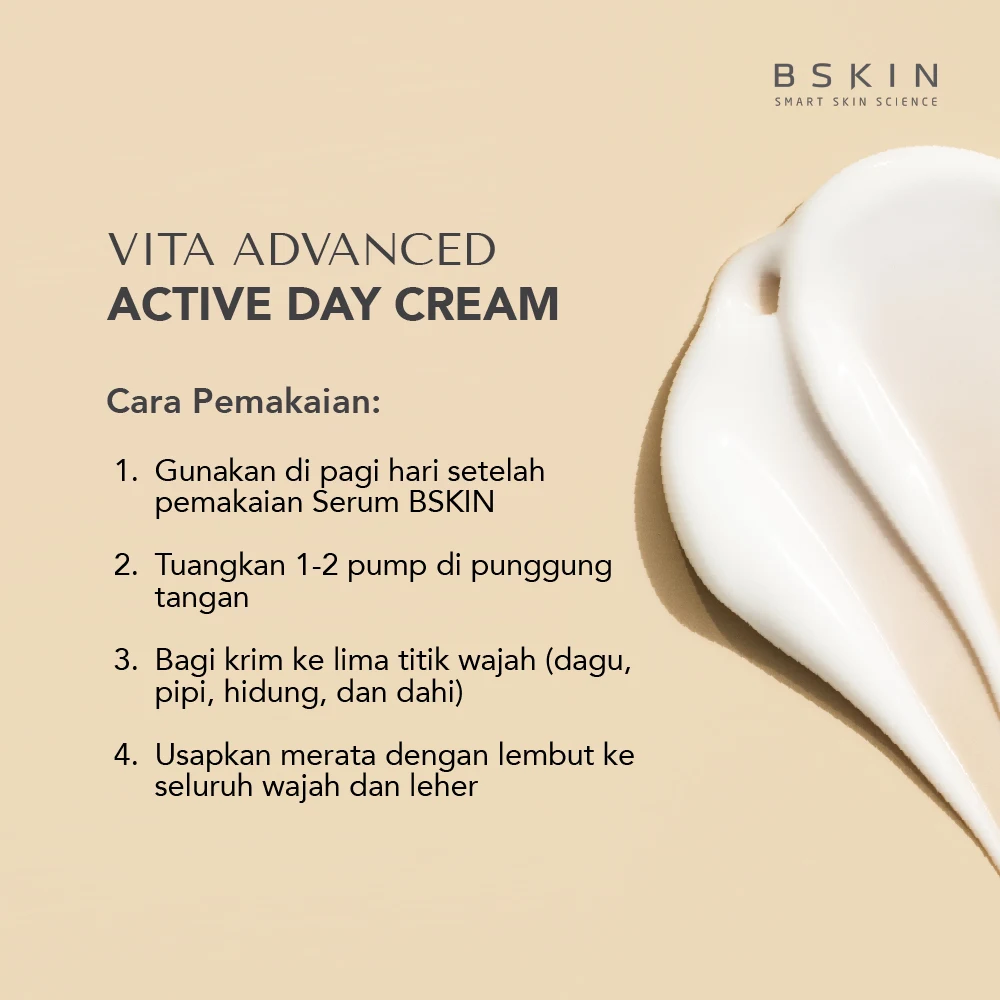 BSKIN
SMART SKIN SCIENCE

VITA ADVANCED
ACTIVE DAY CREAM

Cara Pemakaian:

1. Gunakan di pagi hari setelah pemakaian Serum BSKIN

2. Tuangkan 1-2 pump di punggung tangan

3. Bagi krim ke lima titik wajah (dagu, pipi, hidung, dan dahi)

4. Usapkan merata dengan lembut ke seluruh wajah dan leher